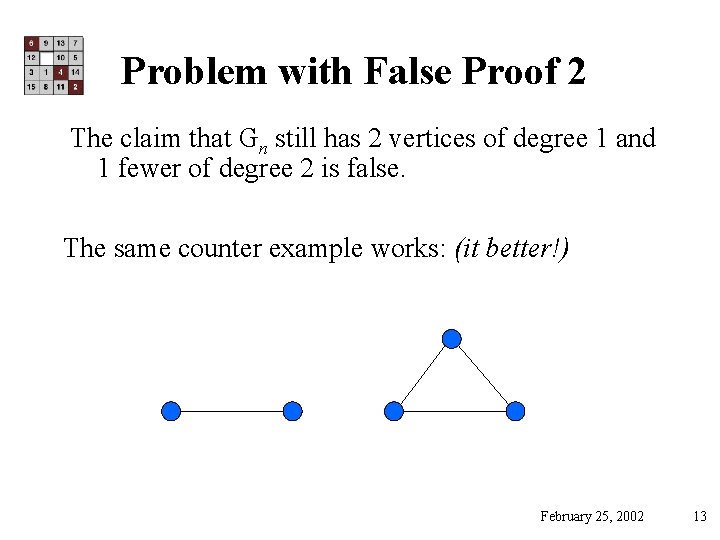 | 6 | 9 | 13 | 7 |
|---|---|---|---|
| 12 | | 10 | 5 |
| 3 | 1 | 4 | 14 |
| 15 | 8 | 11 | 2 |

Problem with False Proof 2

The claim that $G_n$ still has 2 vertices of degree 1 and 1 fewer of degree 2 is false.

The same counter example works: (it better!)

February 25, 2002 13